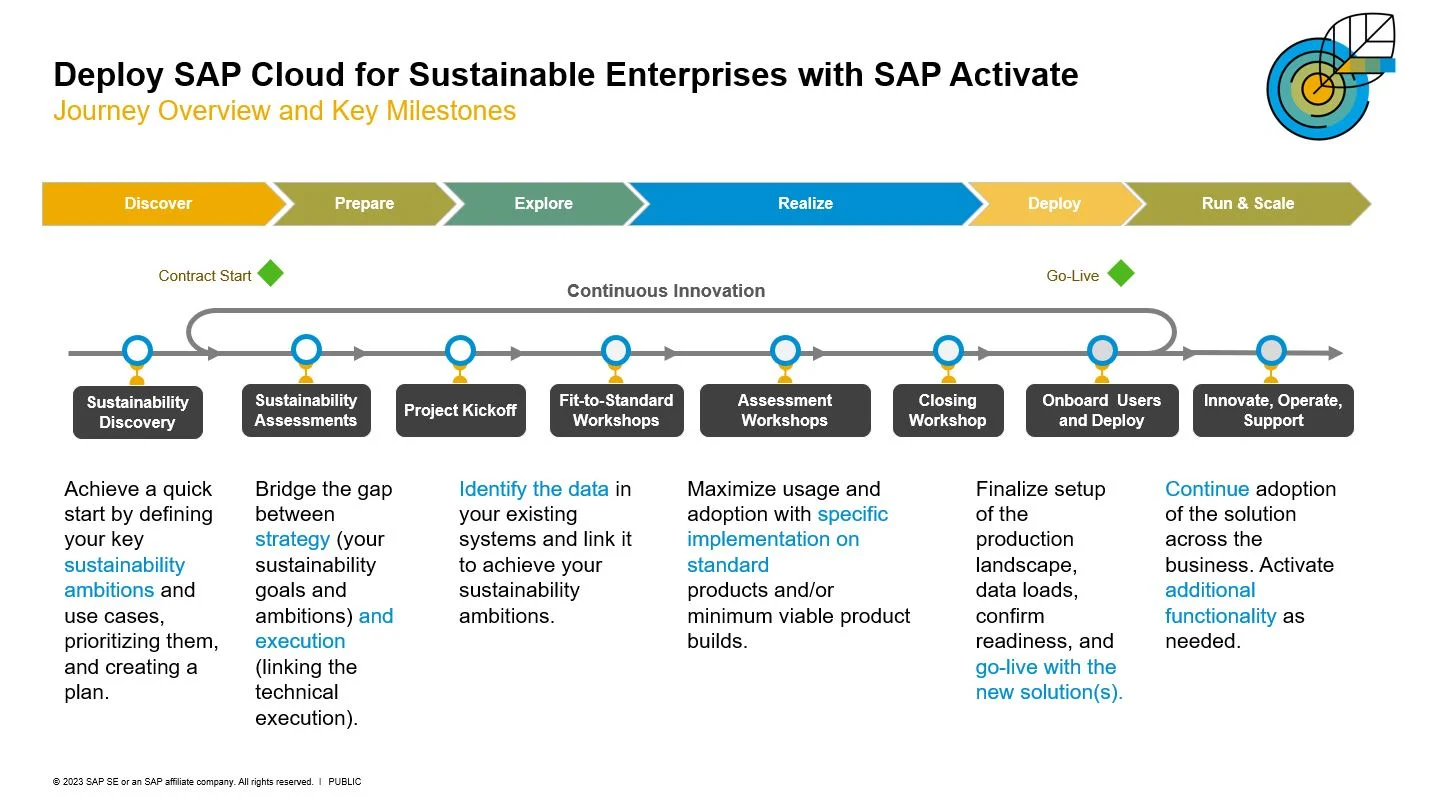 Deploy SAP Cloud for Sustainable Enterprises with SAP Activate
Journey Overview and Key Milestones

Discover
Prepare
Explore
Realize
Deploy
Run & Scale

Contract Start
Go-Live

Continuous Innovation

Sustainability Discovery
Sustainability Assessments
Project Kickoff
Fit-to-Standard Workshops
Assessment Workshops
Closing Workshop
Onboard Users and Deploy
Innovate, Operate, Support

Achieve a quick start by defining your key sustainability ambitions and use cases, prioritizing them, and creating a plan.

Bridge the gap between strategy (your sustainability goals and ambitions) and execution (linking the technical execution).

Identify the data in your existing systems and link it to achieve your sustainability ambitions.

Maximize usage and adoption with specific implementation on standard products and/or minimum viable product builds.

Finalize setup of the production landscape, data loads, confirm readiness, and go-live with the new solution(s).

Continue adoption of the solution across the business. Activate additional functionality as needed.

© 2023 SAP SE or an SAP affiliate company. All rights reserved. I PUBLIC